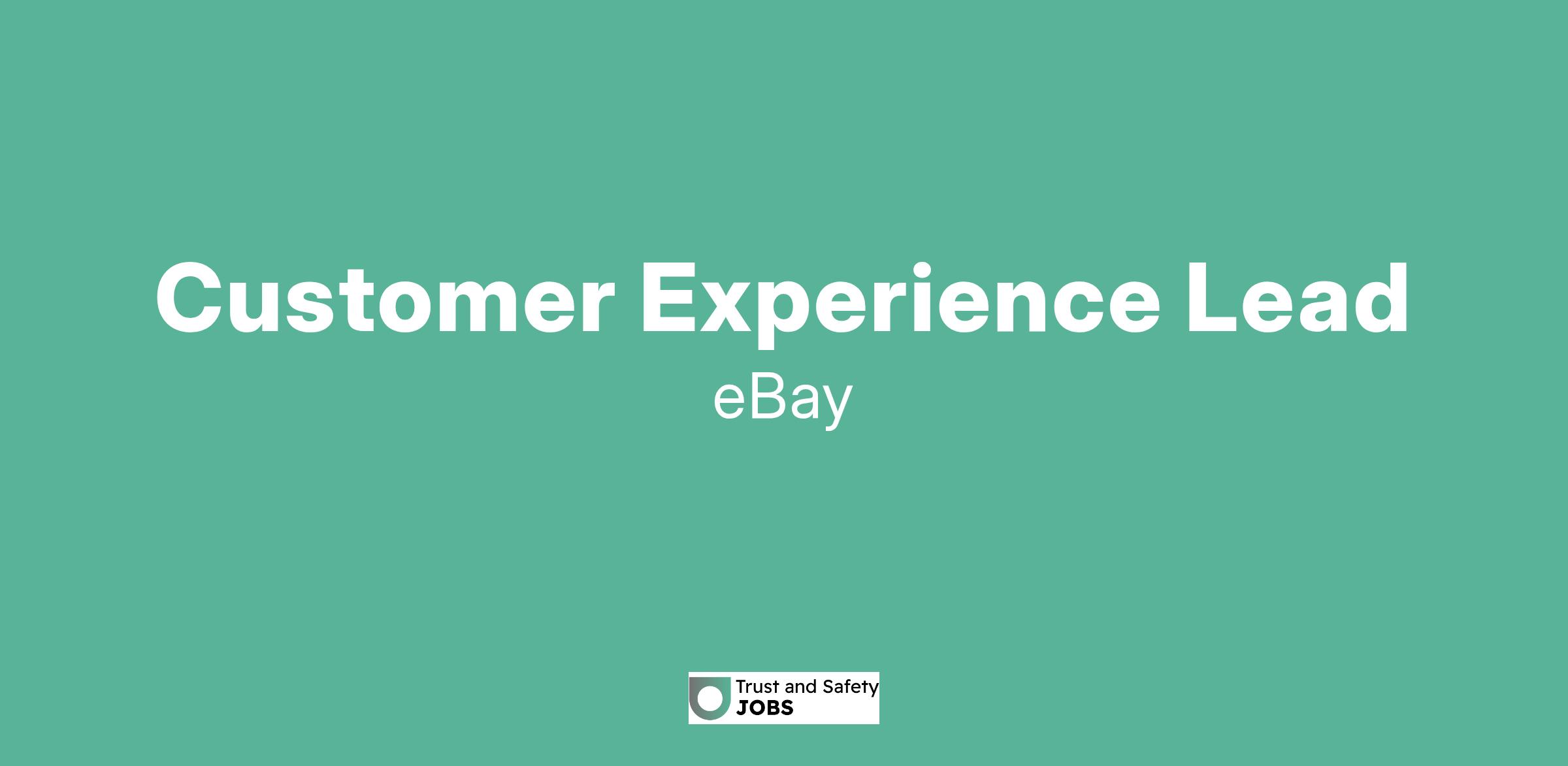 Customer Experience Lead
eBay

Trust and Safety
JOBS